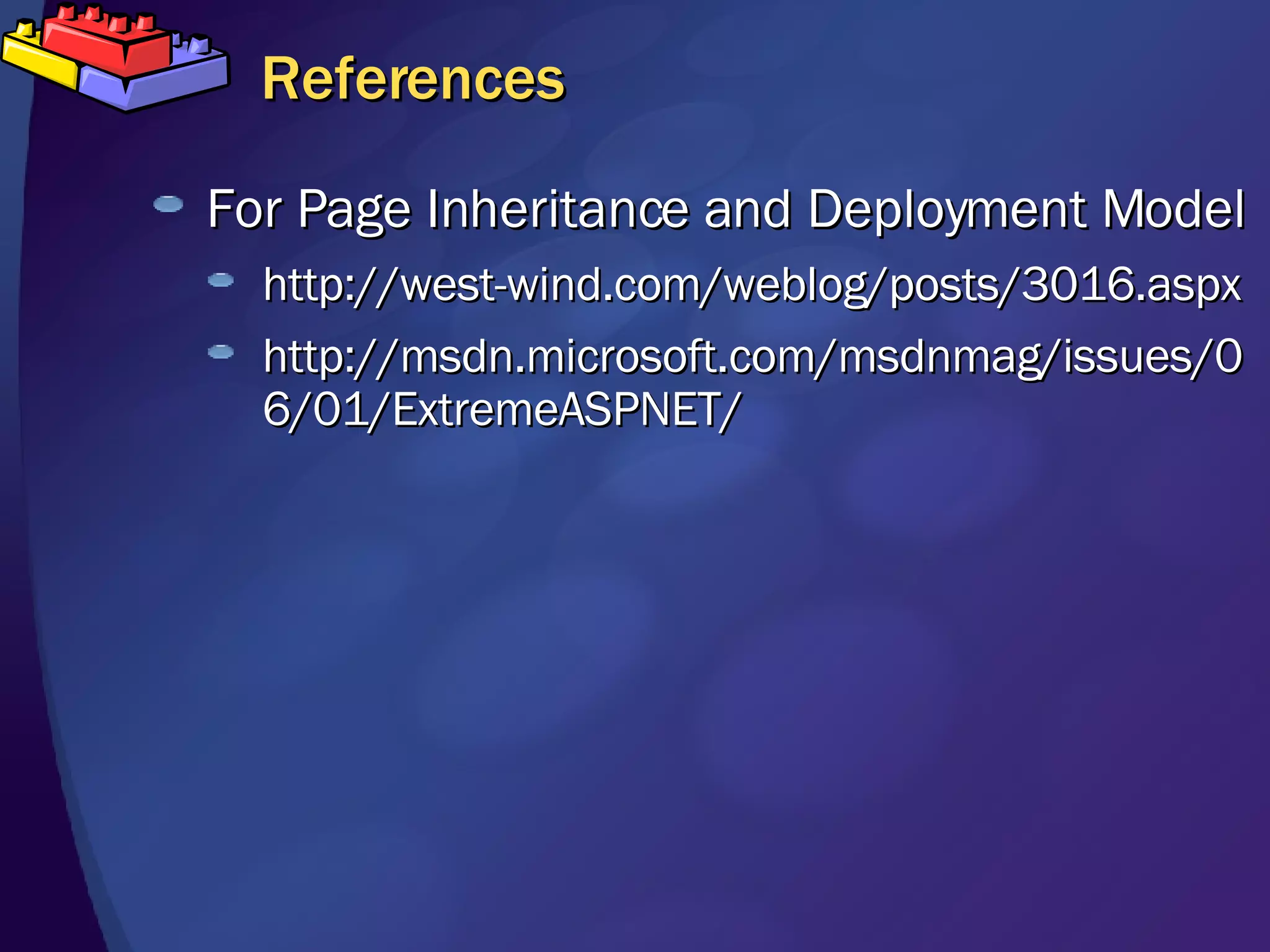 References

For Page Inheritance and Deployment Model

http://west-wind.com/weblog/posts/3016.aspx

http://msdn.microsoft.com/msdnmag/issues/06/01/ExtremeASPNET/